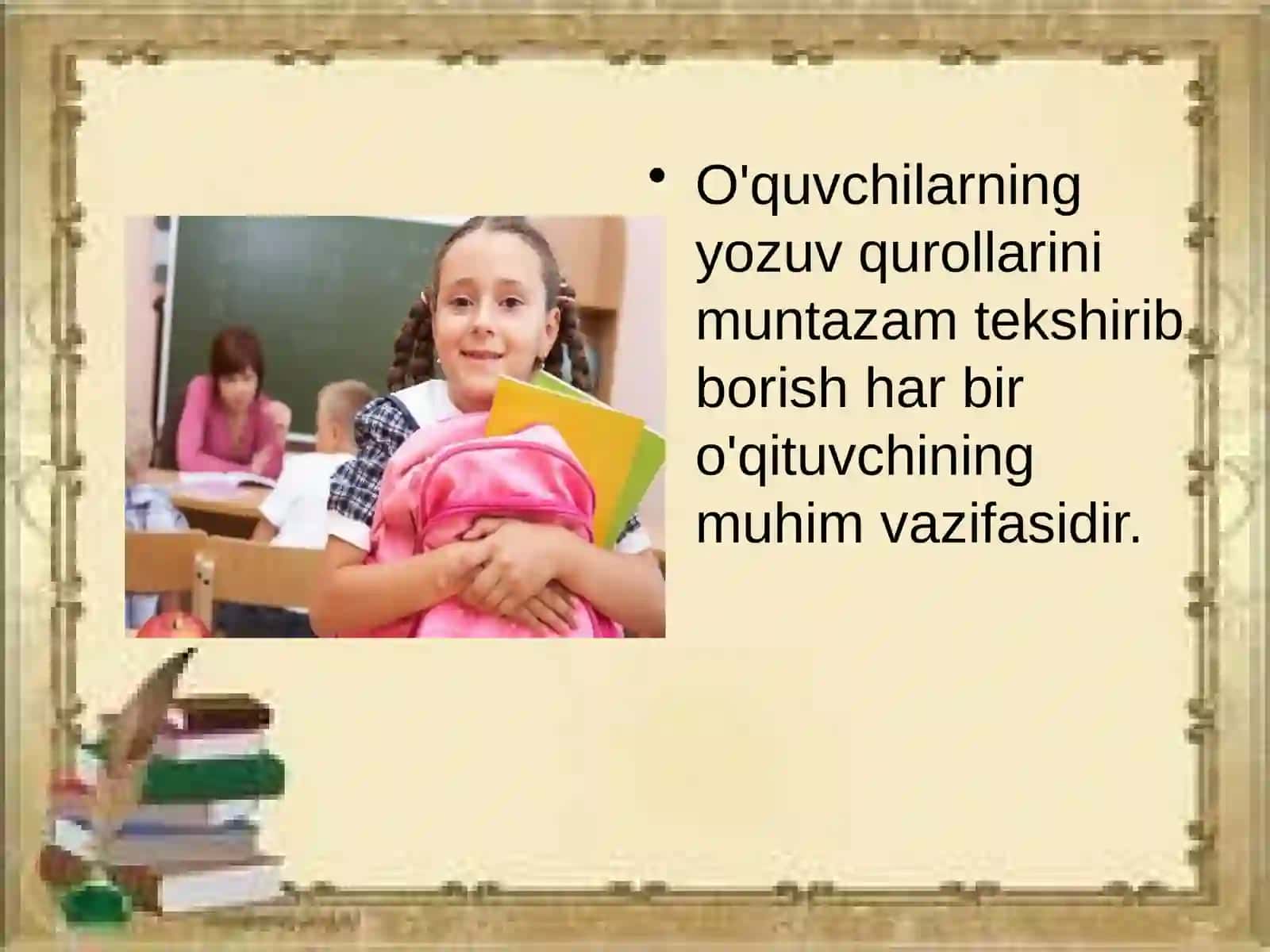 • O'quvchilarning yozuv qurollarini muntazam tekshirib borish har bir o'qituvchining muhim vazifasidir.